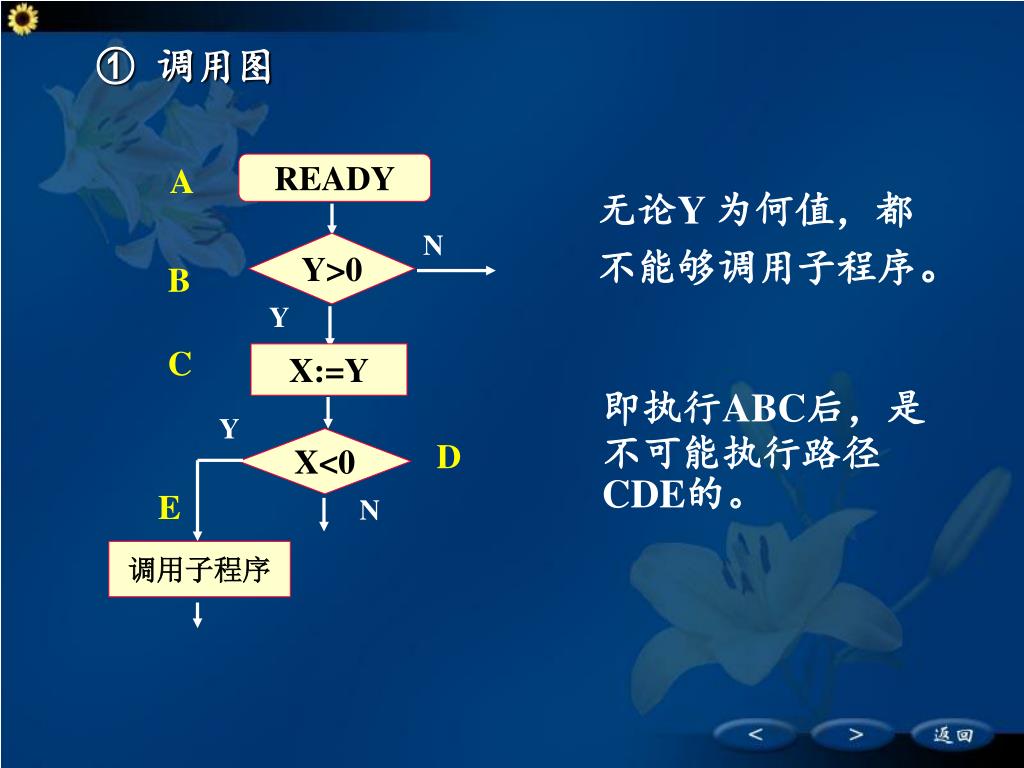 ① 调用图

A
READY
B
Y>0
N
Y
C
X:=Y
Y
X<0
D
E
N
调用子程序

无论Y 为何值，都不能够调用子程序。

即执行ABC后，是不可能执行路径CDE的。

<
>
返回